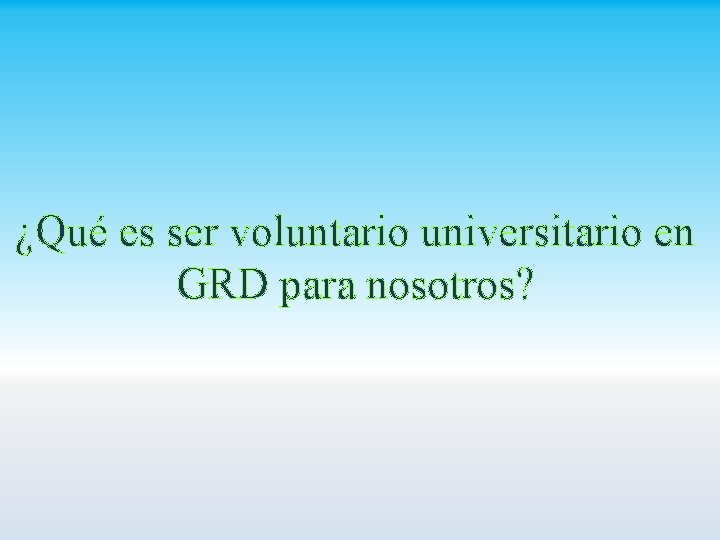 ¿Qué es ser voluntario universitario en GRD para nosotros?